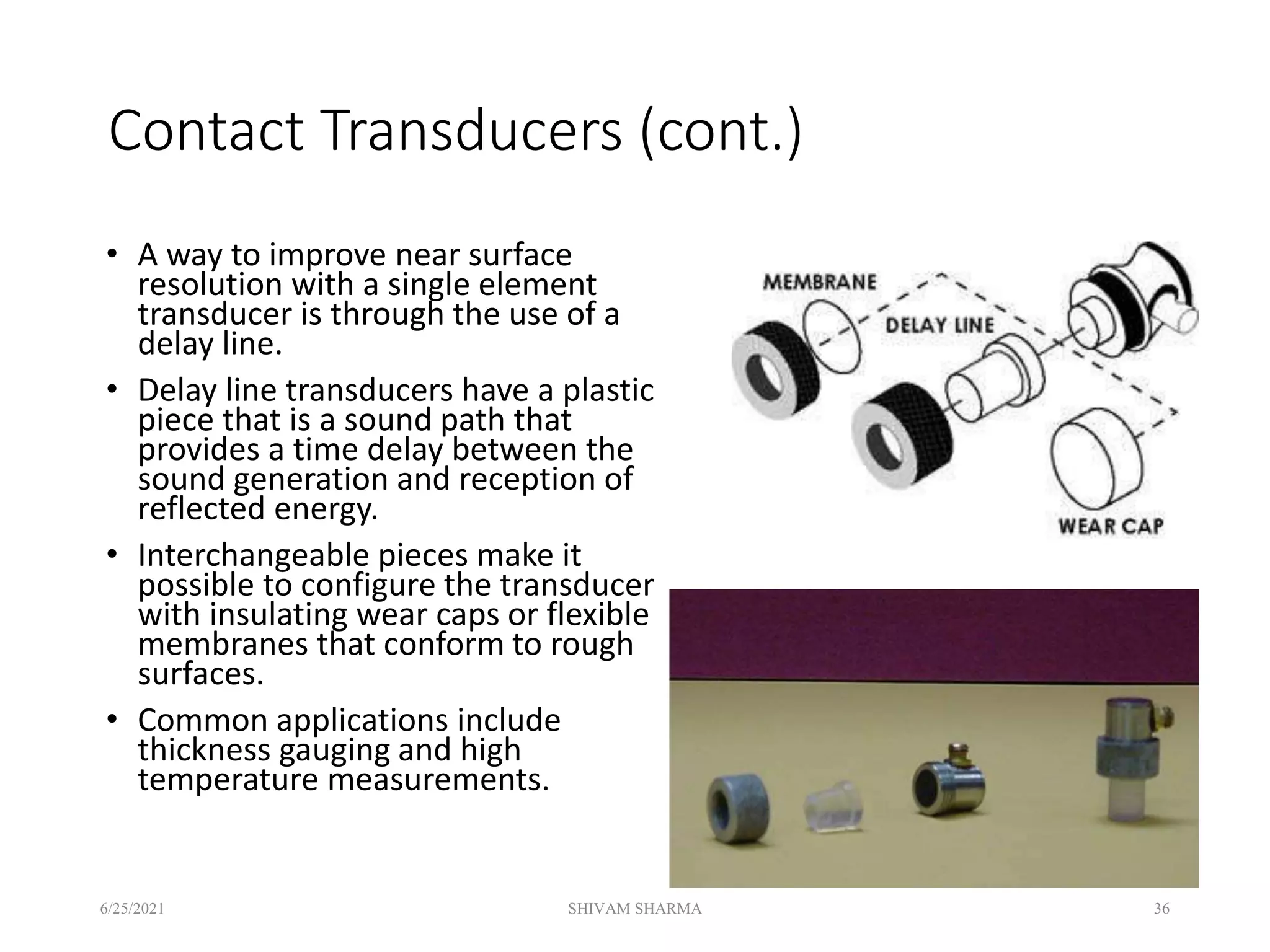 Contact Transducers (cont.)

• A way to improve near surface resolution with a single element transducer is through the use of a delay line.

• Delay line transducers have a plastic piece that is a sound path that provides a time delay between the sound generation and reception of reflected energy.

• Interchangeable pieces make it possible to configure the transducer with insulating wear caps or flexible membranes that conform to rough surfaces.

• Common applications include thickness gauging and high temperature measurements.

MEMBRANE

DELAY LINE

WEAR CAP

6/25/2021

SHIVAM SHARMA

36